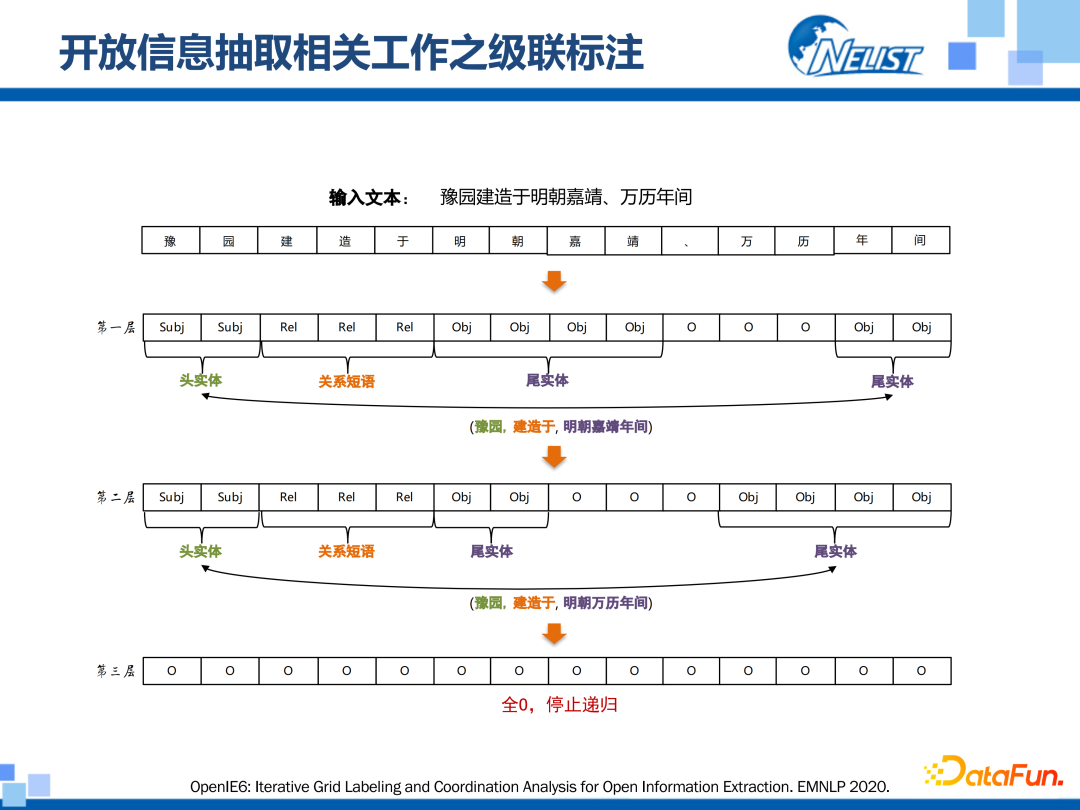 开放信息抽取相关工作之级联标注

NELIST

输入文本： 豫园建造于明朝嘉靖、万历年间

| 豫 | 园 | 建 | 造 | 于 | 明 | 朝 | 嘉 | 靖 | 、 | 万 | 历 | 年 | 间 |
|---|---|---|---|---|---|---|---|---|---|---|---|---|---|

第一层

| Subj | Subj | Rel | Rel | Rel | Obj | Obj | Obj | Obj | O | O | O | Obj | Obj |
|---|---|---|---|---|---|---|---|---|---|---|---|---|---|

头实体 关系短语 尾实体 尾实体

(豫园, 建造于, 明朝嘉靖年间)

第二层

| Subj | Subj | Rel | Rel | Rel | Obj | Obj | O | O | O | Obj | Obj | Obj | Obj |
|---|---|---|---|---|---|---|---|---|---|---|---|---|---|

头实体 关系短语 尾实体 尾实体

(豫园, 建造于, 明朝万历年间)

第三层

| O | O | O | O | O | O | O | O | O | O | O | O | O | O |
|---|---|---|---|---|---|---|---|---|---|---|---|---|---|

全0，停止递归

OpenIE6: Iterative Grid Labeling and Coordination Analysis for Open Information Extraction. EMNLP 2020.

DataFun.